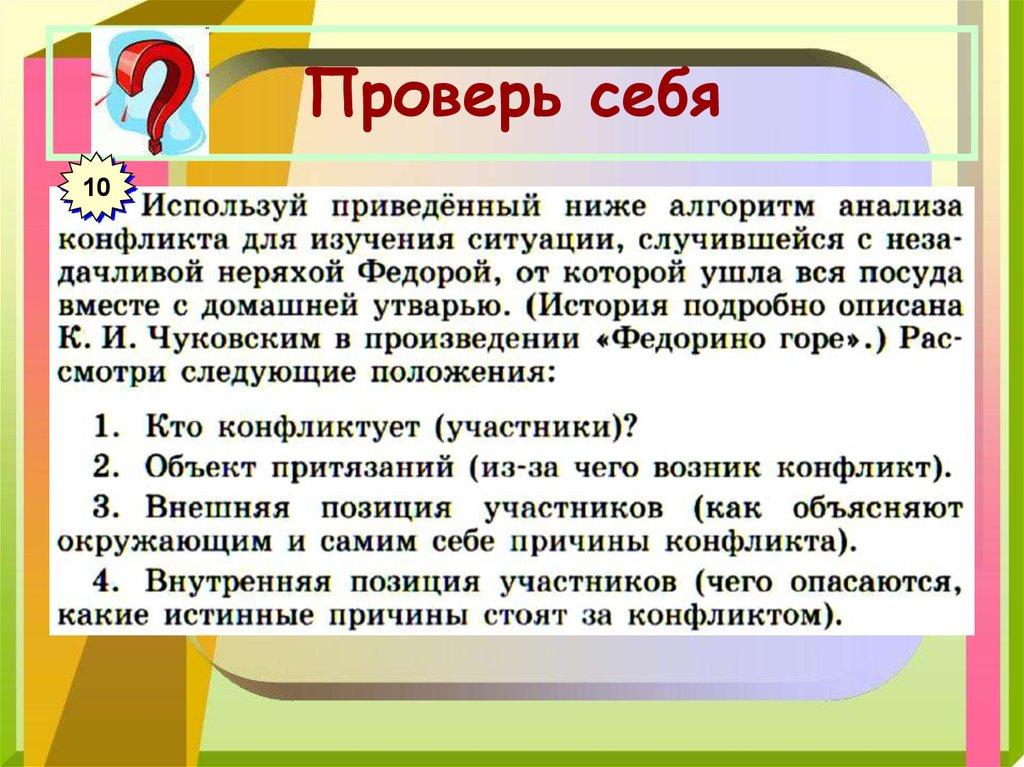 Проверь себя

10

Используй приведённый ниже алгоритм анализа конфликта для изучения ситуации, случившейся с незадачливой неряхой Федорой, от которой ушла вся посуда вместе с домашней утварью. (История подробно описана К. И. Чуковским в произведении «Федорино горе».) Рассмотри следующие положения:

1. Кто конфликтует (участники)?
2. Объект притязаний (из-за чего возник конфликт).
3. Внешняя позиция участников (как объясняют окружающим и самим себе причины конфликта).
4. Внутренняя позиция участников (чего опасаются, какие истинные причины стоят за конфликтом).